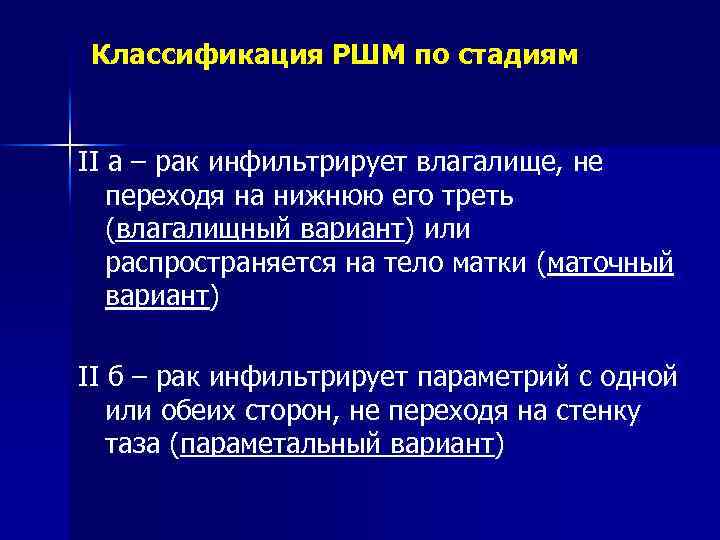 Классификация РШМ по стадиям

II а – рак инфильтрирует влагалище, не переходя на нижнюю его треть (влагалищный вариант) или распространяется на тело матки (маточный вариант)

II б – рак инфильтрирует параметрий с одной или обеих сторон, не переходя на стенку таза (параметальный вариант)